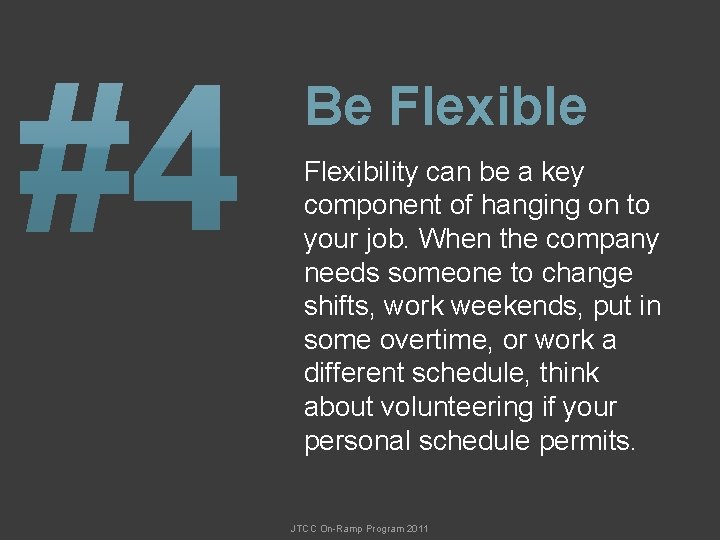 #4

Be Flexible

Flexibility can be a key component of hanging on to your job. When the company needs someone to change shifts, work weekends, put in some overtime, or work a different schedule, think about volunteering if your personal schedule permits.

JTCC On-Ramp Program 2011